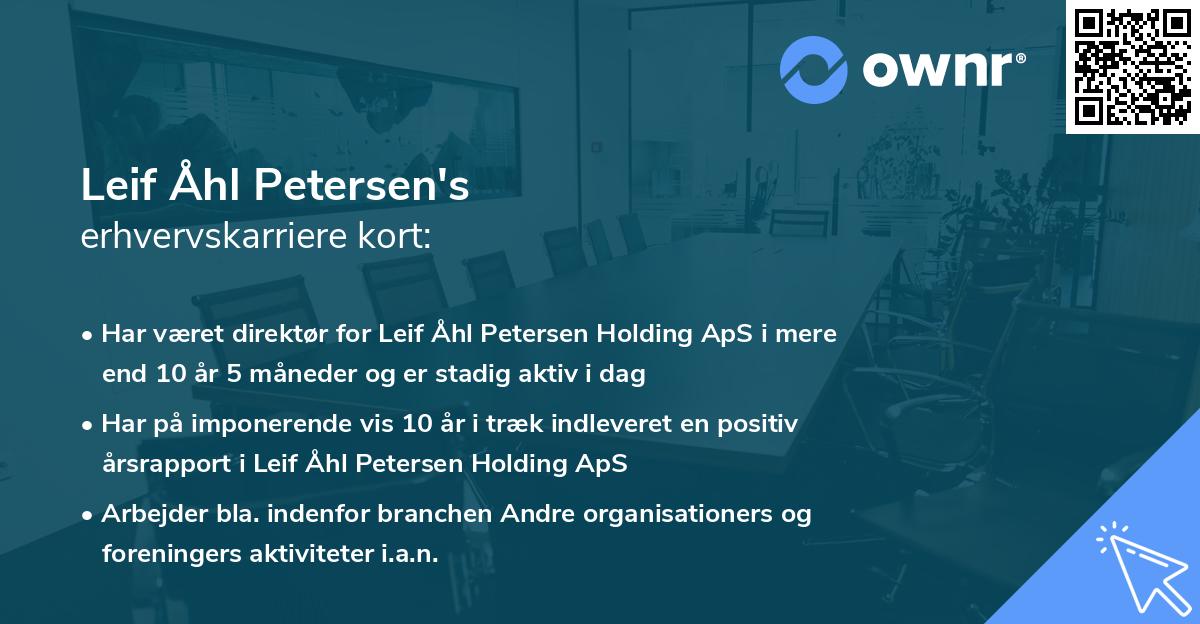 ownr®

Leif Åhl Petersen's
erhvervskarriere kort:

• Har været direktør for Leif Åhl Petersen Holding ApS i mere end 10 år 5 måneder og er stadig aktiv i dag

• Har på imponerende vis 10 år i træk indleveret en positiv årsrapport i Leif Åhl Petersen Holding ApS

• Arbejder bla. indenfor branchen Andre organisationers og foreningers aktiviteter i.a.n.